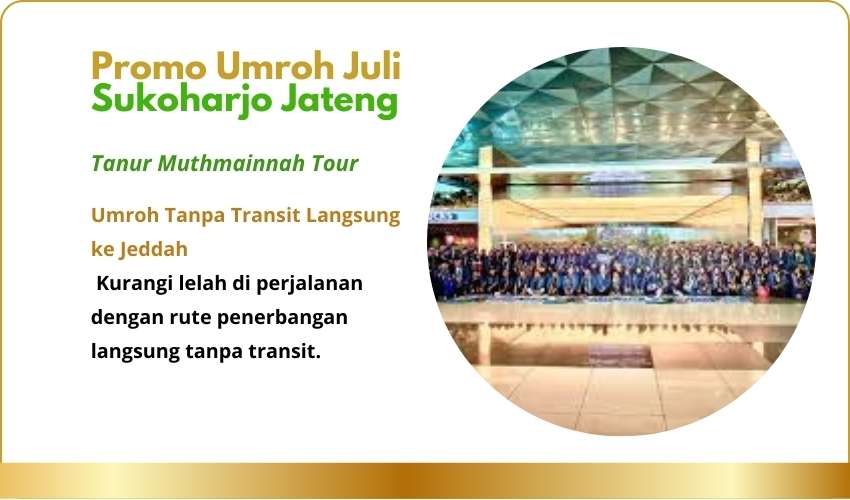 Promo Umroh Juli
Sukoharjo Jateng

Tanur Muthmainnah Tour

Umroh Tanpa Transit Langsung ke Jeddah

Kurangi lelah di perjalanan dengan rute penerbangan langsung tanpa transit.